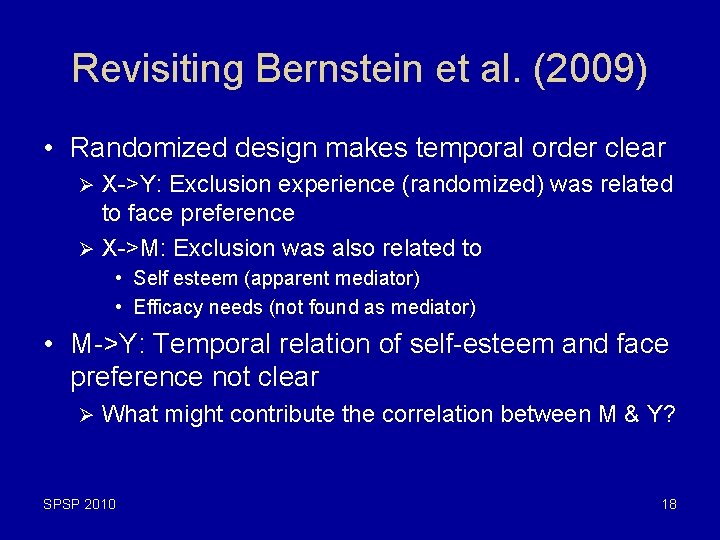 Revisiting Bernstein et al. (2009)

• Randomized design makes temporal order clear
  ➢ X->Y: Exclusion experience (randomized) was related to face preference
  ➢ X->M: Exclusion was also related to
    • Self esteem (apparent mediator)
    • Efficacy needs (not found as mediator)

• M->Y: Temporal relation of self-esteem and face preference not clear
  ➢ What might contribute the correlation between M & Y?

SPSP 2010

18